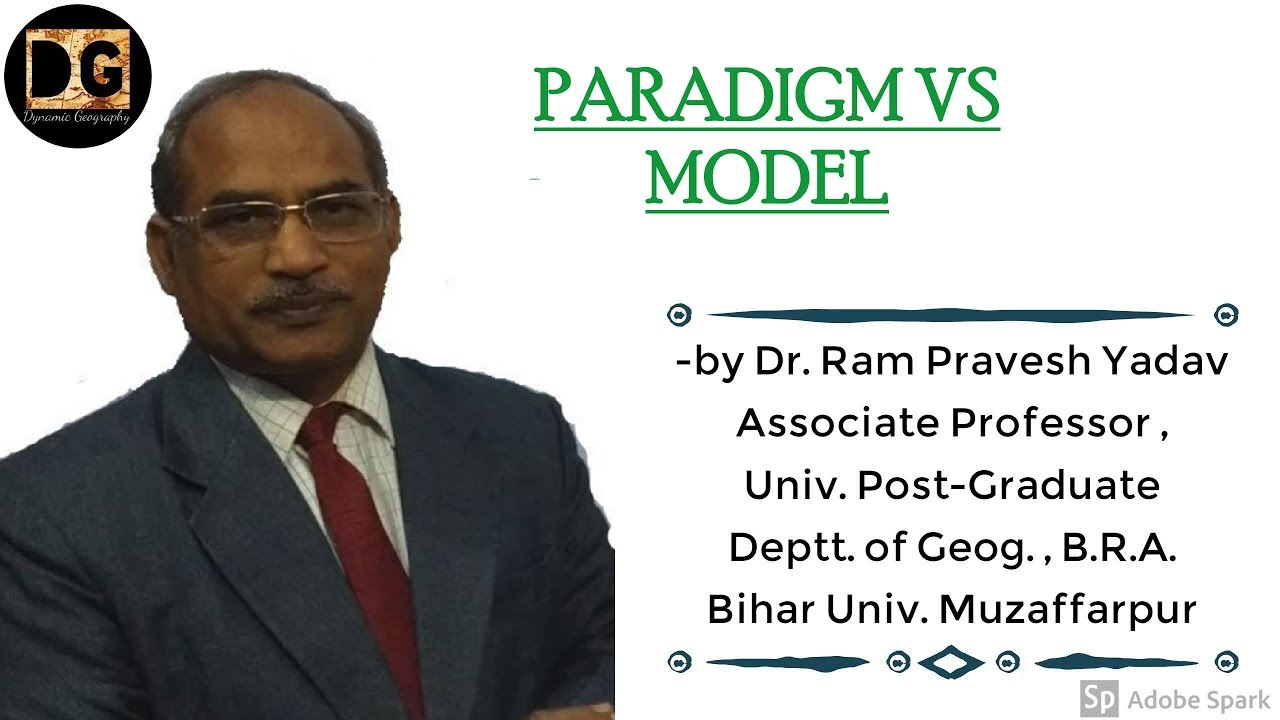 DG
Dynamic Geography

PARADIGM VS MODEL

-by Dr. Ram Pravesh Yadav
Associate Professor ,
Univ. Post-Graduate
Deptt. of Geog. , B.R.A.
Bihar Univ. Muzaffarpur

Sp Adobe Spark